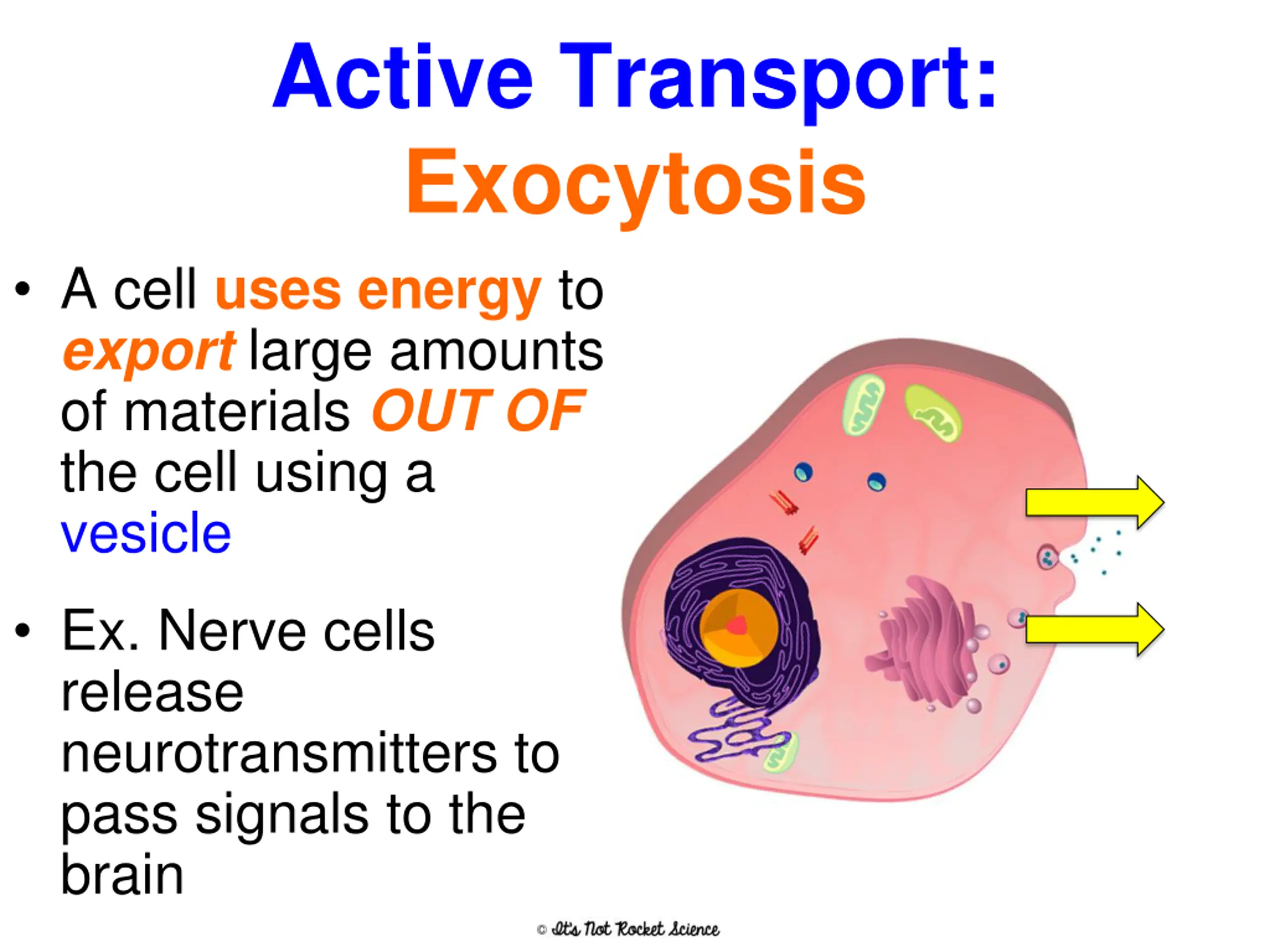 Active Transport: Exocytosis

• A cell uses energy to export large amounts of materials OUT OF the cell using a vesicle

• Ex. Nerve cells release neurotransmitters to pass signals to the brain

© It's Not Rocket Science